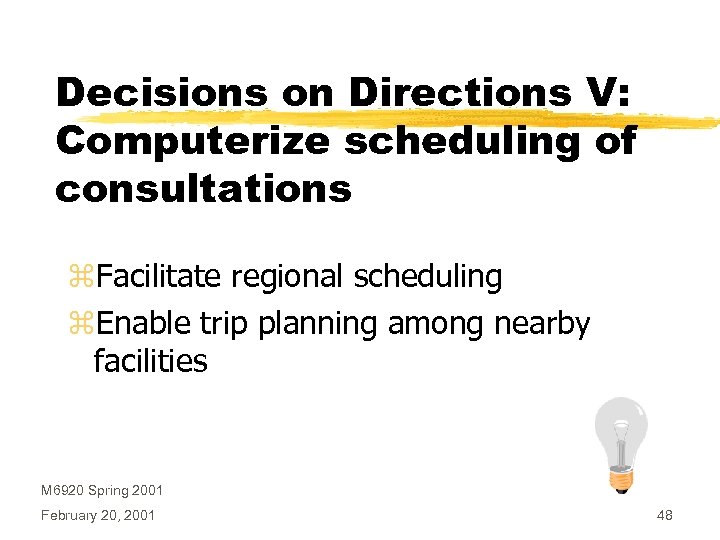 Decisions on Directions V: Computerize scheduling of consultations

⌘Facilitate regional scheduling

⌘Enable trip planning among nearby facilities

M6920 Spring 2001

February 20, 2001

48